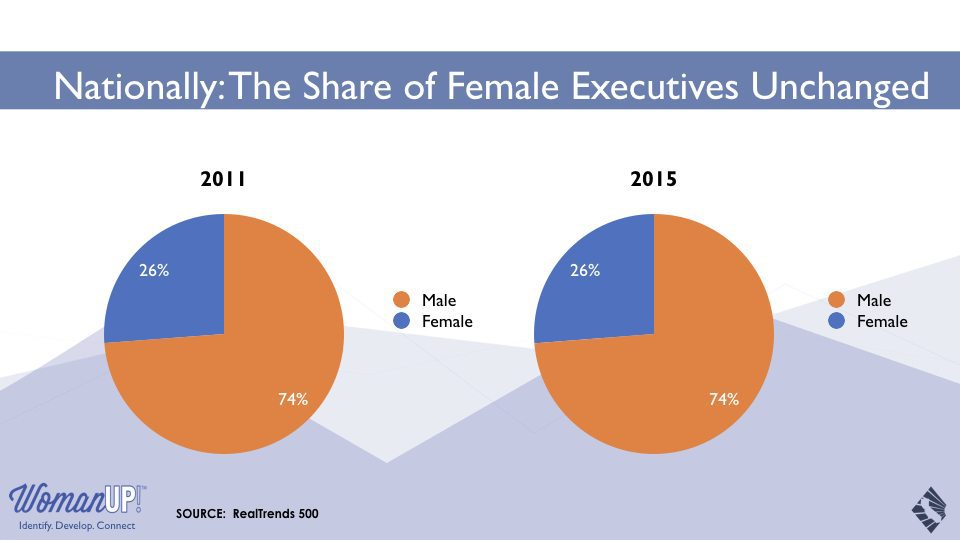 Nationally: The Share of Female Executives Unchanged

2011

26%

74%

Male
Female

2015

26%

74%

Male
Female

WomanUP!™
Identify. Develop. Connect

SOURCE: RealTrends 500